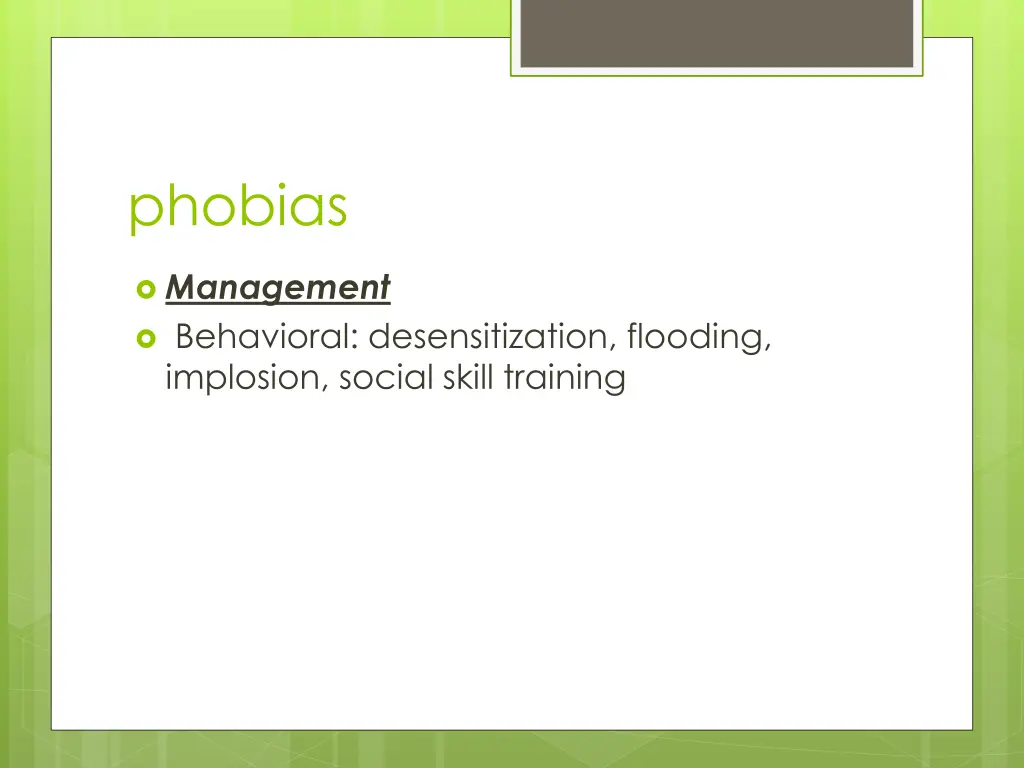 phobias

Management

Behavioral: desensitization, flooding, implosion, social skill training